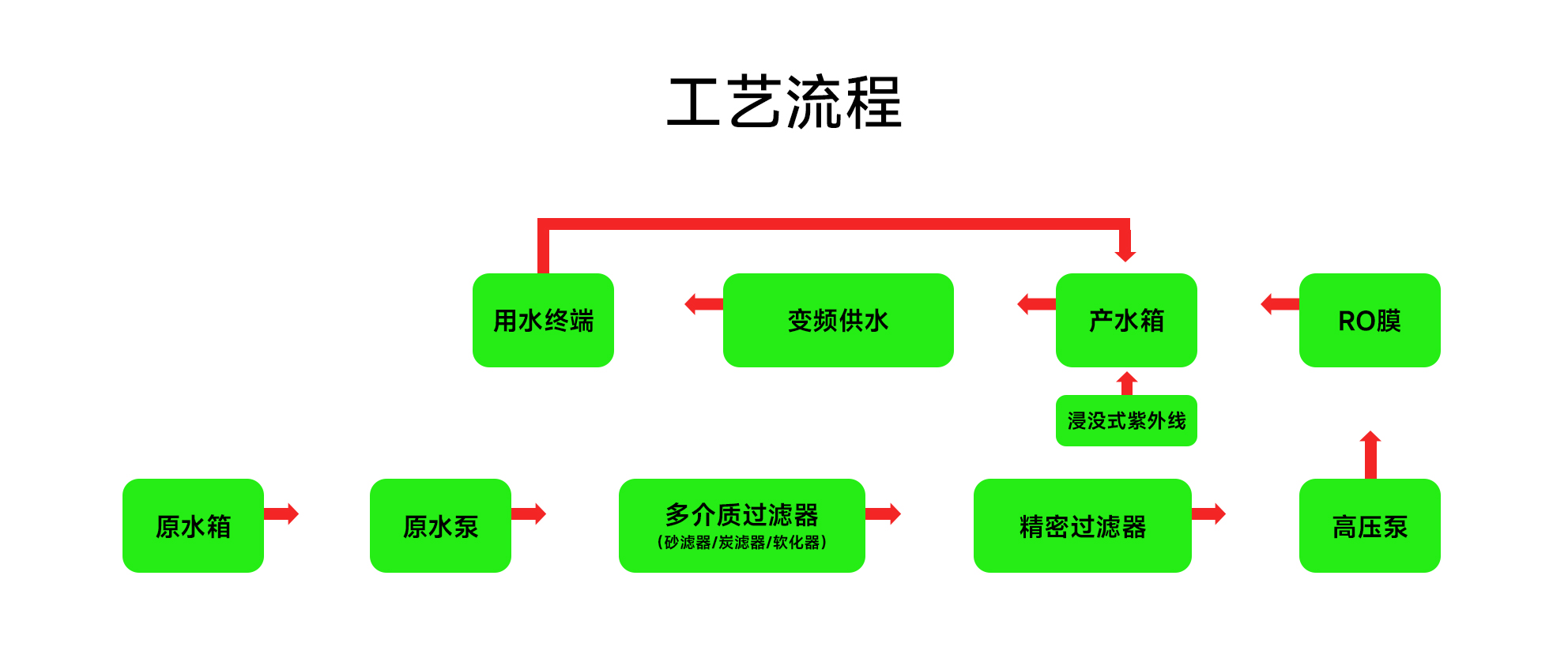 工艺流程

用水终端

变频供水

产水箱

RO膜

浸没式紫外线

原水箱

原水泵

多介质过滤器
（砂滤器/炭滤器/软化器）

精密过滤器

高压泵